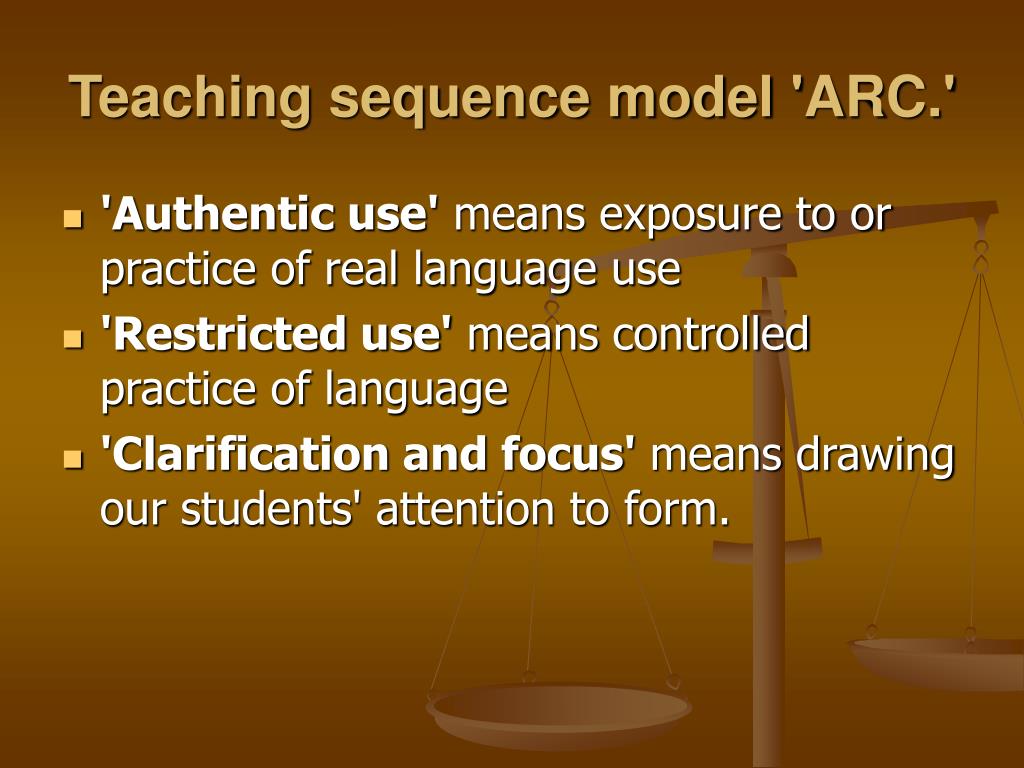 Teaching sequence model 'ARC.'

- 'Authentic use' means exposure to or practice of real language use
- 'Restricted use' means controlled practice of language
- 'Clarification and focus' means drawing our students' attention to form.